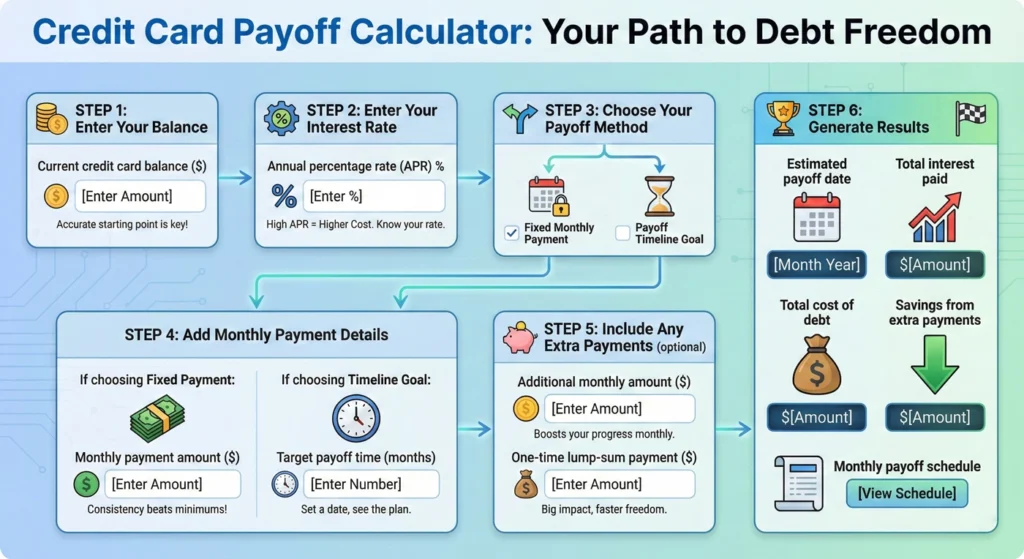 Credit Card Payoff Calculator: Your Path to Debt Freedom

STEP 1: Enter Your Balance

Current credit card balance ($)

[Enter Amount]

Accurate starting point is key!

STEP 2: Enter Your Interest Rate

Annual percentage rate (APR) %

[Enter %]

High APR = Higher Cost. Know your rate.

STEP 3: Choose Your Payoff Method

Fixed Monthly Payment

Payoff Timeline Goal

STEP 4: Add Monthly Payment Details

If choosing Fixed Payment:

Monthly payment amount ($)

[Enter Amount]

Consistency beats minimums!

If choosing Timeline Goal:

Target payoff time (months)

[Enter Number]

Set a date, see the plan.

STEP 5: Include Any Extra Payments (optional)

Additional monthly amount ($)

[Enter Amount]

Boosts your progress monthly.

One-time lump-sum payment ($)

[Enter Amount]

Big impact, faster freedom.

STEP 6: Generate Results

Estimated payoff date

[Month Year]

Total interest paid

$[Amount]

Total cost of debt

$[Amount]

Savings from extra payments

$[Amount]

Monthly payoff schedule

[View Schedule]